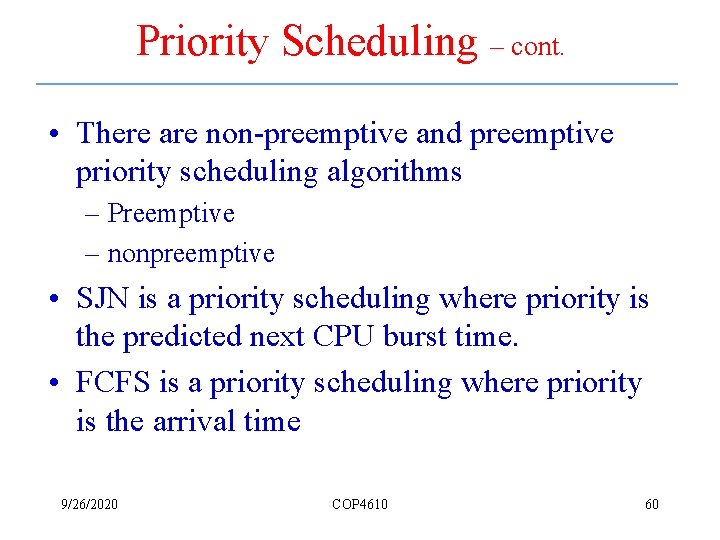 Priority Scheduling – cont.

• There are non-preemptive and preemptive priority scheduling algorithms
– Preemptive
– nonpreemptive

• SJN is a priority scheduling where priority is the predicted next CPU burst time.

• FCFS is a priority scheduling where priority is the arrival time

9/26/2020 COP4610 60